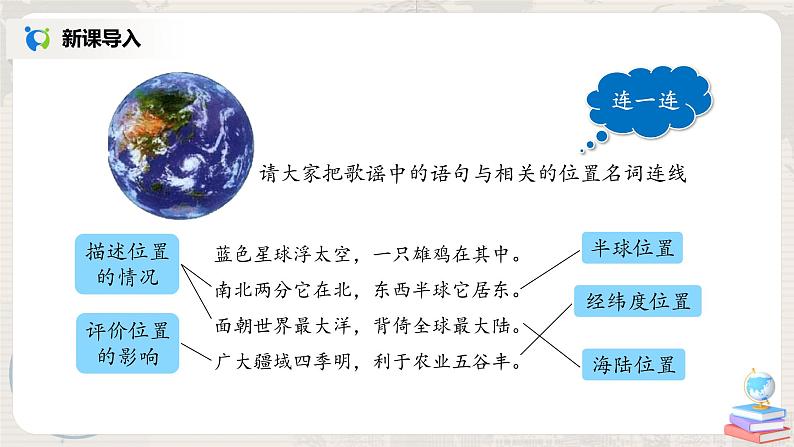 新课导入

连一连

请大家把歌谣中的语句与相关的位置名词连线

描述位置的情况

评价位置的影响

蓝色星球浮太空，一只雄鸡在其中。
南北两分它在北，东西半球它居东。
面朝世界最大洋，背倚全球最大陆。
广大疆域四季明，利于农业五谷丰。

半球位置

经纬度位置

海陆位置